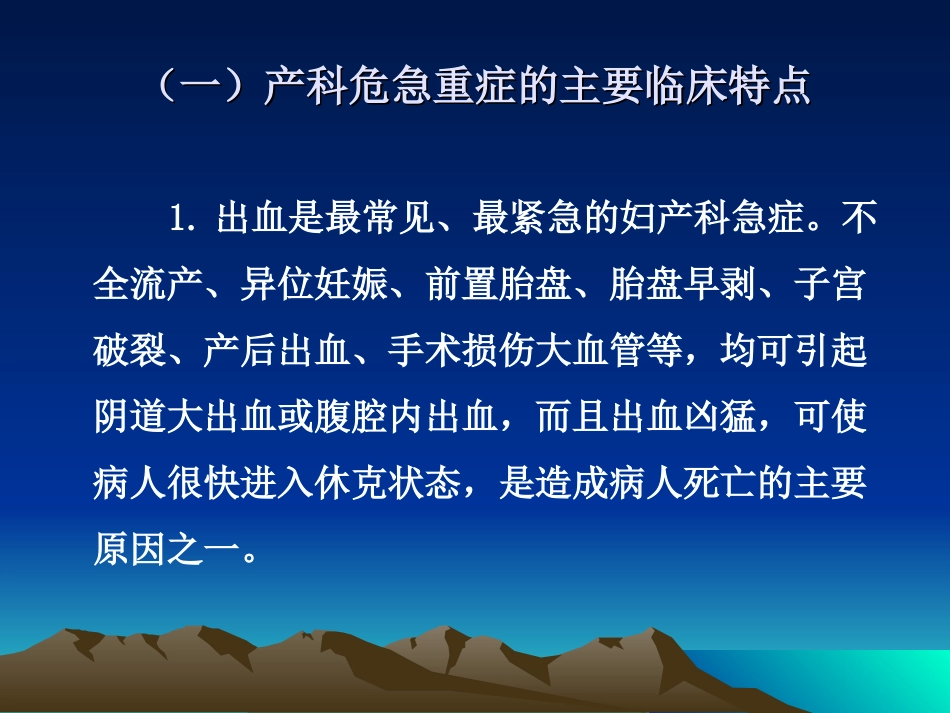 （一）产科危急重症的主要临床特点

1. 出血是最常见、最紧急的妇产科急症。不全流产、异位妊娠、前置胎盘、胎盘早剥、子宫破裂、产后出血、手术损伤大血管等，均可引起阴道大出血或腹腔内出血，而且出血凶猛，可使病人很快进入休克状态，是造成病人死亡的主要原因之一。